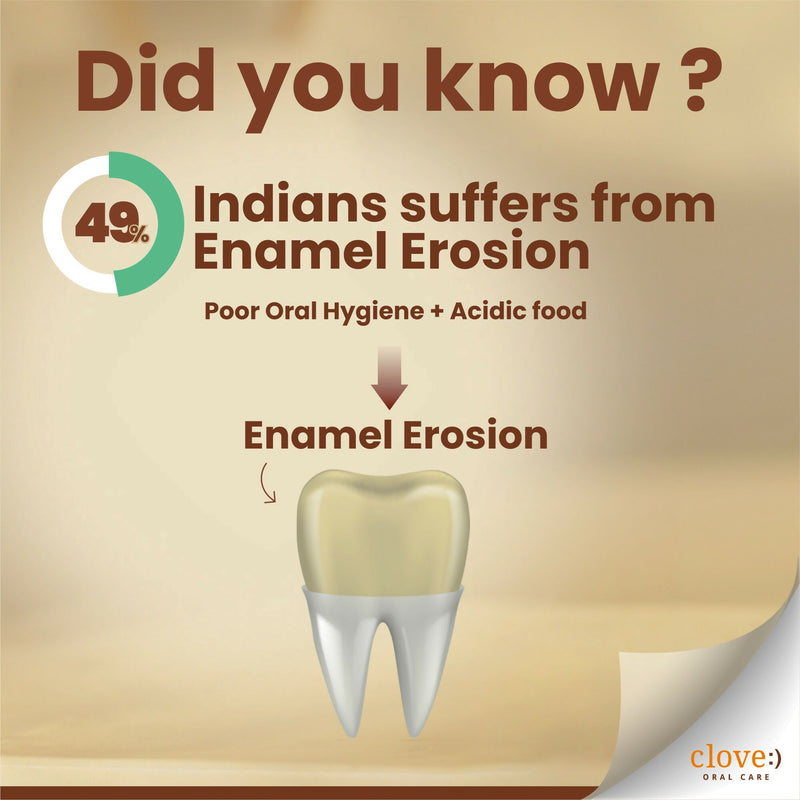 Did you know ?

49%

Indians suffers from Enamel Erosion

Poor Oral Hygiene + Acidic food

Enamel Erosion

clove:)
ORAL CARE